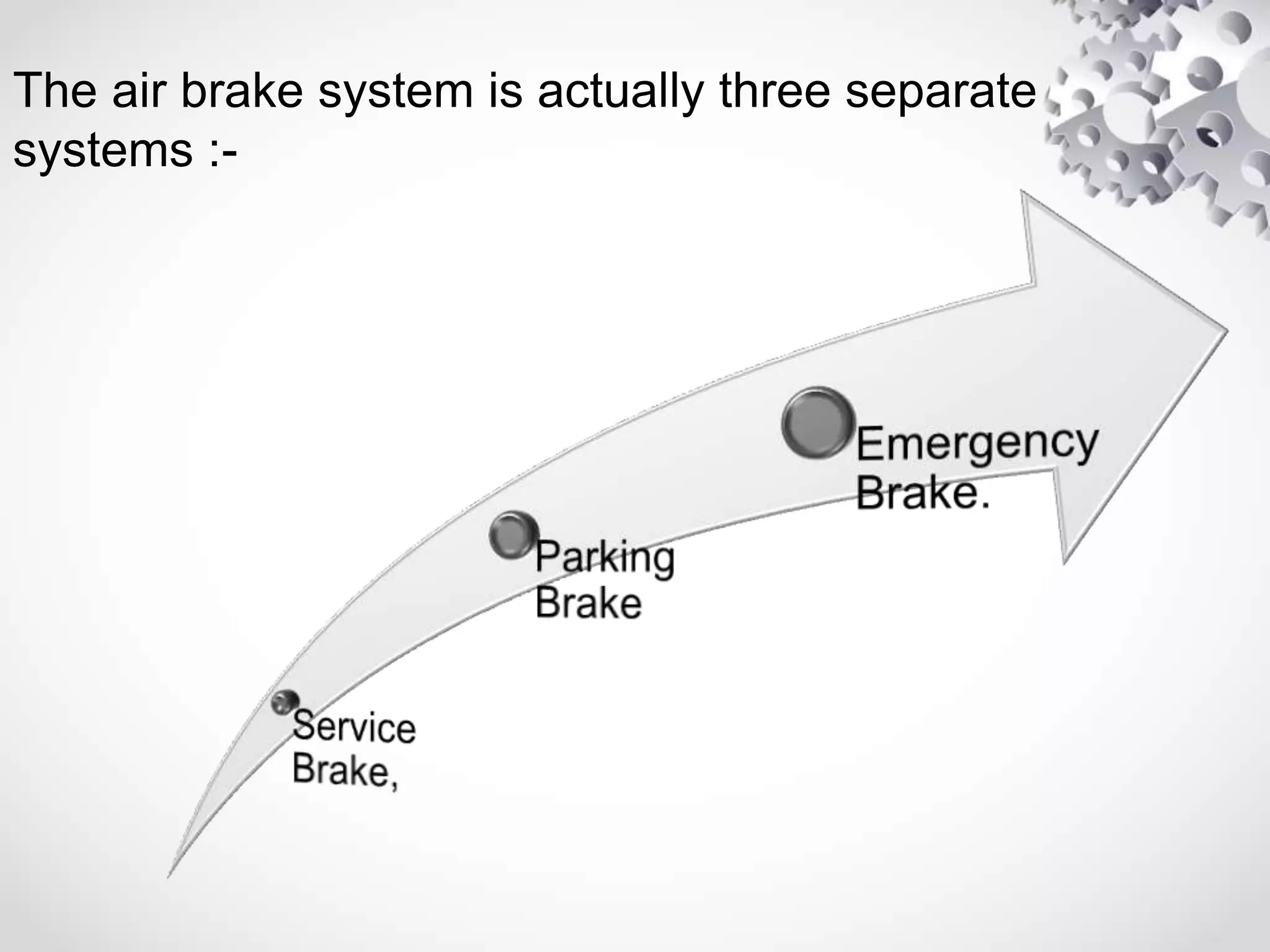 The air brake system is actually three separate systems :-

Service Brake,

Parking Brake

Emergency Brake.